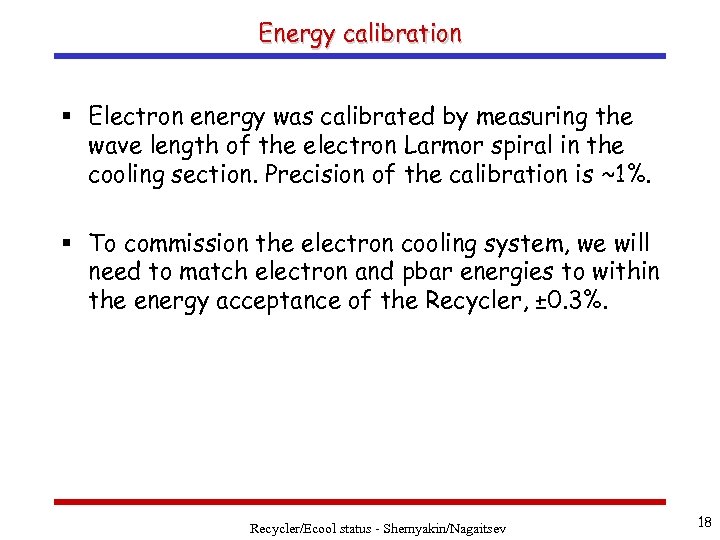 Energy calibration

▪ Electron energy was calibrated by measuring the wave length of the electron Larmor spiral in the cooling section. Precision of the calibration is ~1%.

▪ To commission the electron cooling system, we will need to match electron and pbar energies to within the energy acceptance of the Recycler, ±0.3%.

Recycler/Ecool status - Shemyakin/Nagaitsev

18